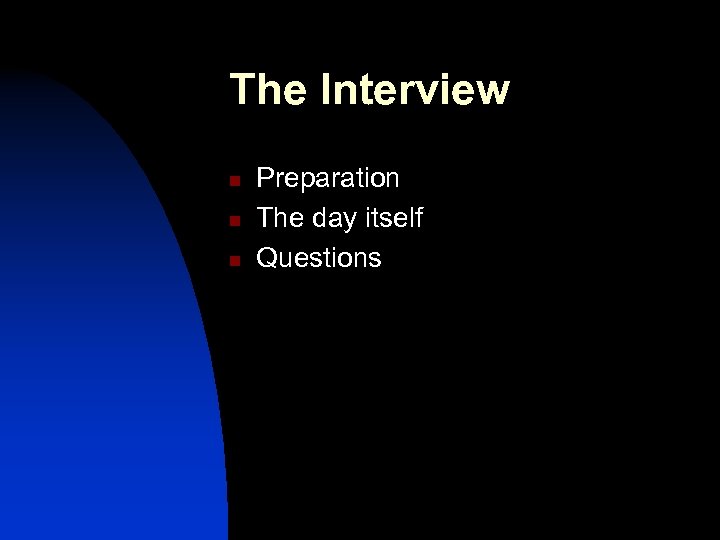 The Interview

- Preparation
- The day itself
- Questions